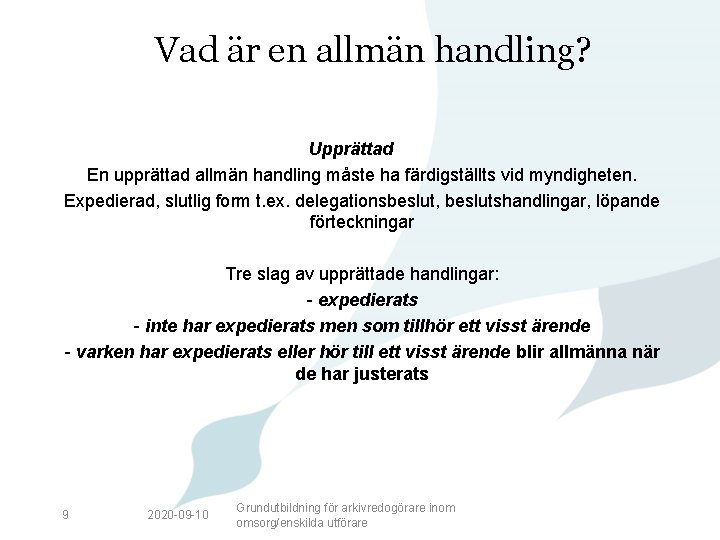 Vad är en allmän handling?

Upprättad

En upprättad allmän handling måste ha färdigställts vid myndigheten.

Expedierad, slutlig form t.ex. delegationsbeslut, beslutshandlingar, löpande förteckningar

Tre slag av upprättade handlingar:

- expedierats

- inte har expedierats men som tillhör ett visst ärende

- varken har expedierats eller hör till ett visst ärende blir allmänna när de har justerats

9

2020-09-10

Grundutbildning för arkivredogörare inom omsorg/enskilda utförare